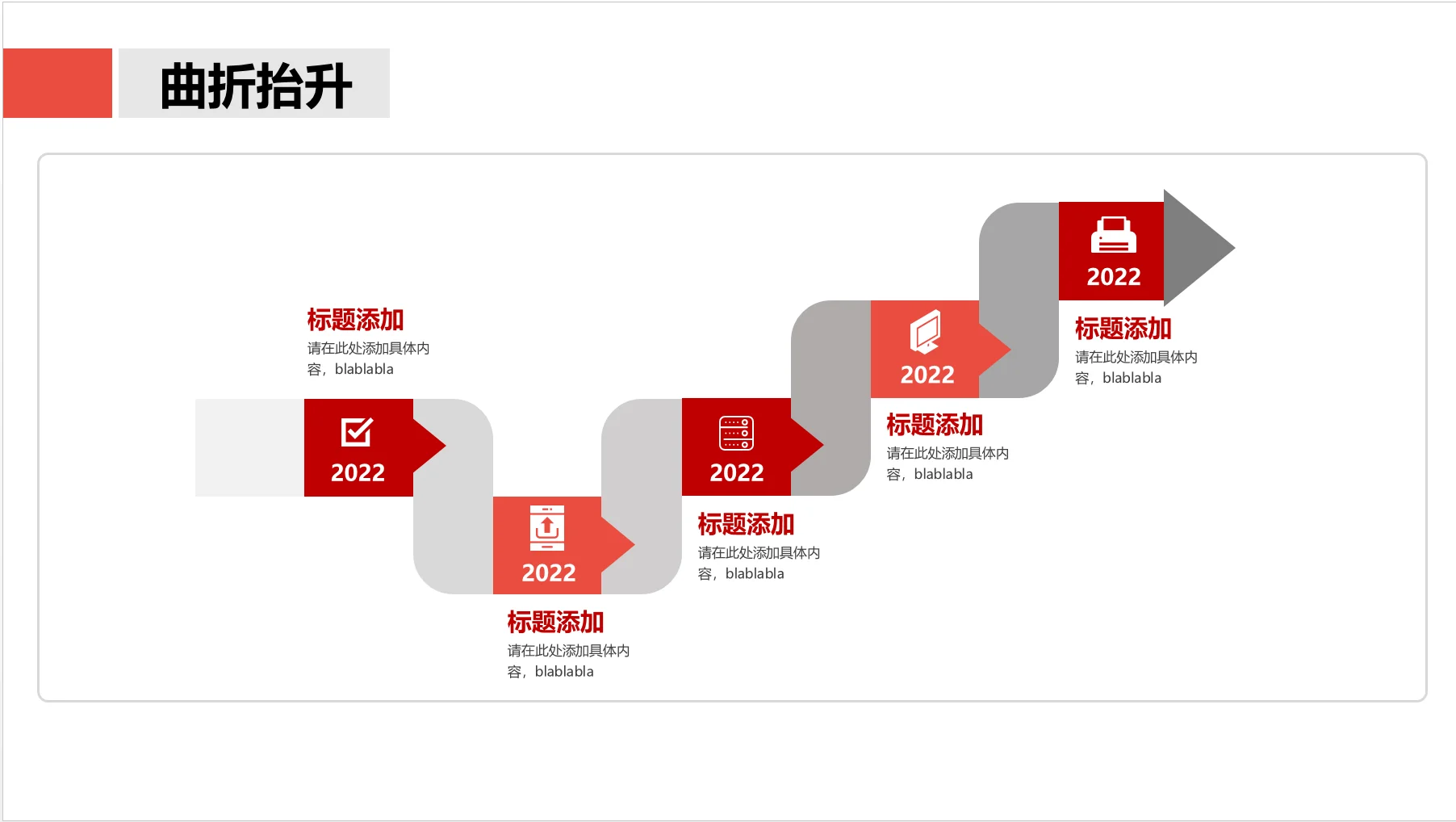 曲折抬升

标题添加
请在此处添加具体内容，blablabla

2022

2022

标题添加
请在此处添加具体内容，blablabla

2022

标题添加
请在此处添加具体内容，blablabla

2022

标题添加
请在此处添加具体内容，blablabla

2022

标题添加
请在此处添加具体内容，blablabla